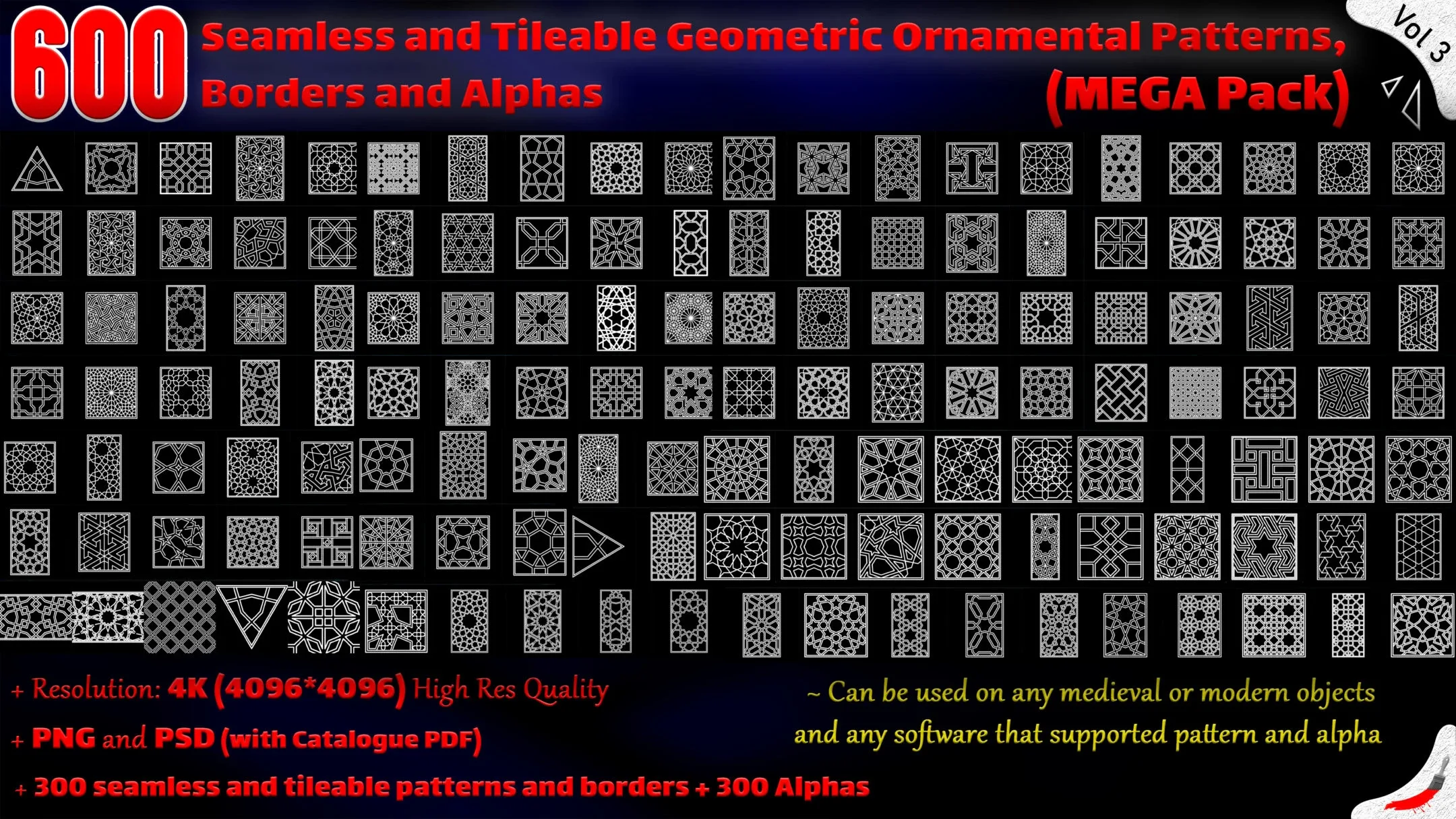 600 Seamless and Tileable Geometric Ornamental Patterns, Borders and Alphas (MEGA Pack)

Vol 3

+ Resolution: 4K (4096*4096) High Res Quality

+ PNG and PSD (with Catalogue PDF)

+ 300 seamless and tileable patterns and borders + 300 Alphas

~ Can be used on any medieval or modern objects and any software that supported pattern and alpha